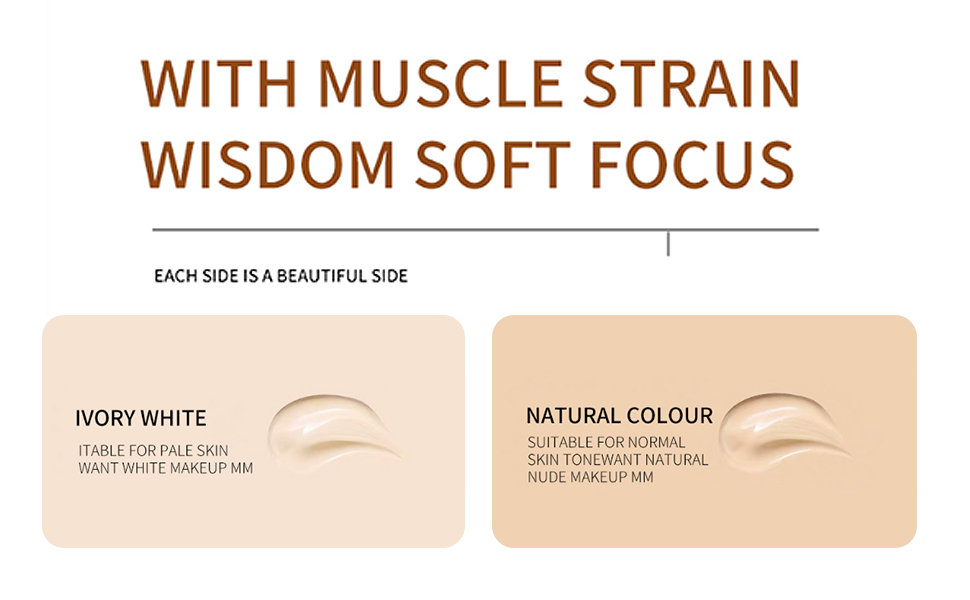 WITH MUSCLE STRAIN
WISDOM SOFT FOCUS

EACH SIDE IS A BEAUTIFUL SIDE

IVORY WHITE
ITABLE FOR PALE SKIN
WANT WHITE MAKEUP MM

NATURAL COLOUR
SUITABLE FOR NORMAL
SKIN TONEWANT NATURAL
NUDE MAKEUP MM